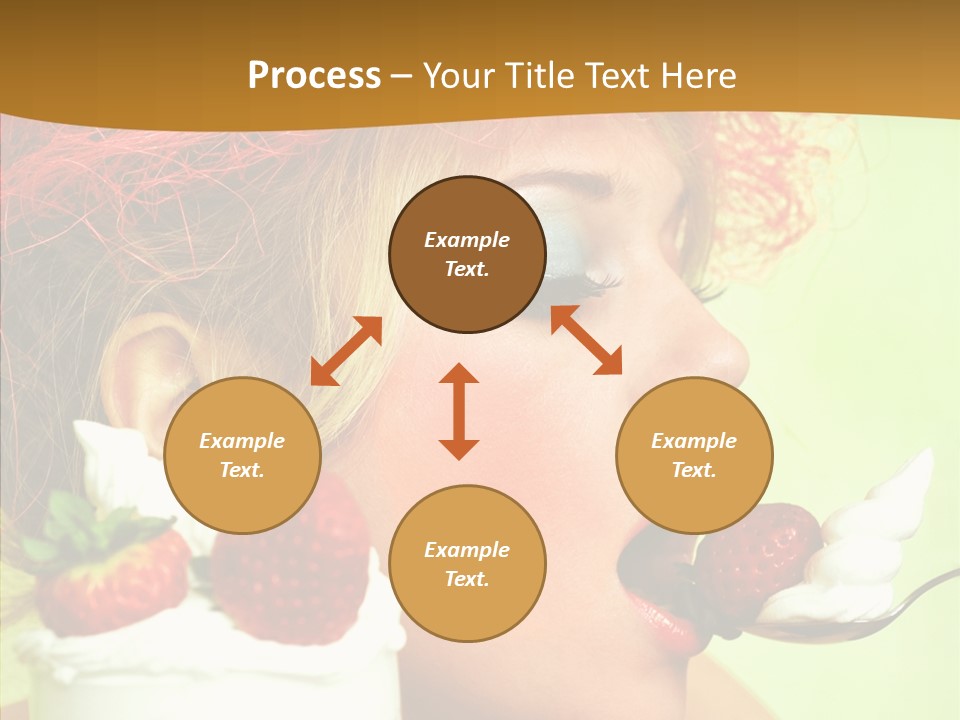 Process – Your Title Text Here

Example Text.

Example Text.

Example Text.

Example Text.